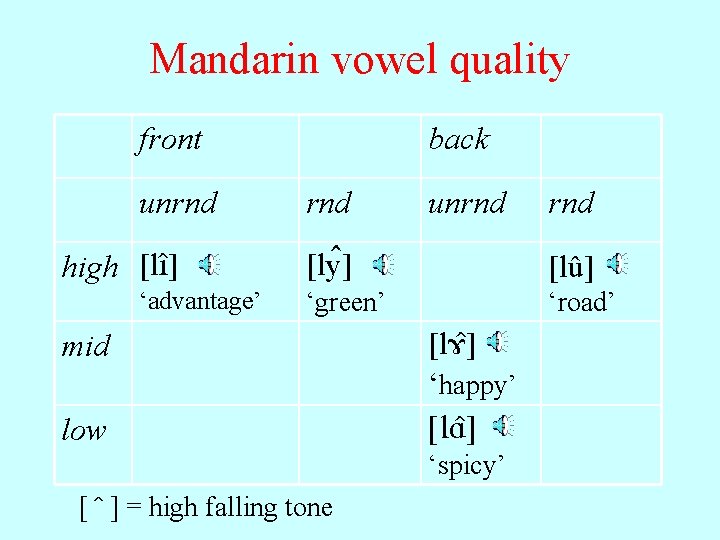 Mandarin vowel quality

| | front | | back | |
|---|---|---|---|---|
| | unrnd | rnd | unrnd | rnd |
| high | [lî] ‘advantage’ | [lŷ] ‘green’ | | [lû] ‘road’ |
| mid | | | [lɤ̂] ‘happy’ | |
| low | | | [lɑ̂] ‘spicy’ | |

[ ˆ ] = high falling tone